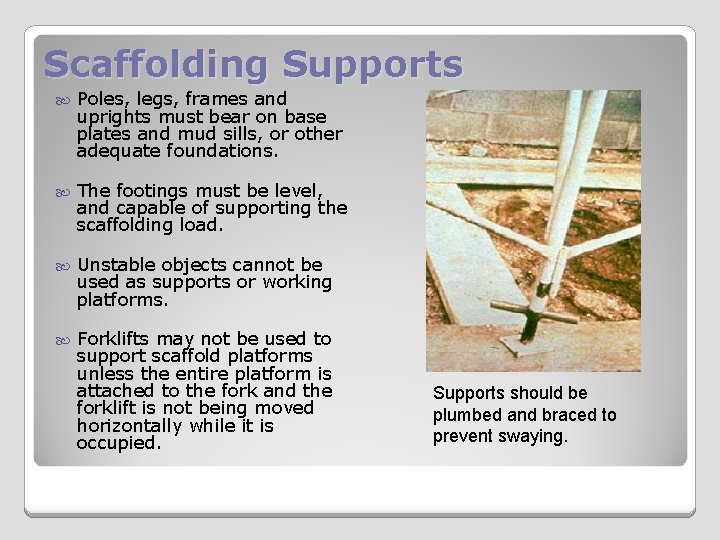 Scaffolding Supports

Poles, legs, frames and uprights must bear on base plates and mud sills, or other adequate foundations.

The footings must be level, and capable of supporting the scaffolding load.

Unstable objects cannot be used as supports or working platforms.

Forklifts may not be used to support scaffold platforms unless the entire platform is attached to the fork and the forklift is not being moved horizontally while it is occupied.

Supports should be plumbed and braced to prevent swaying.